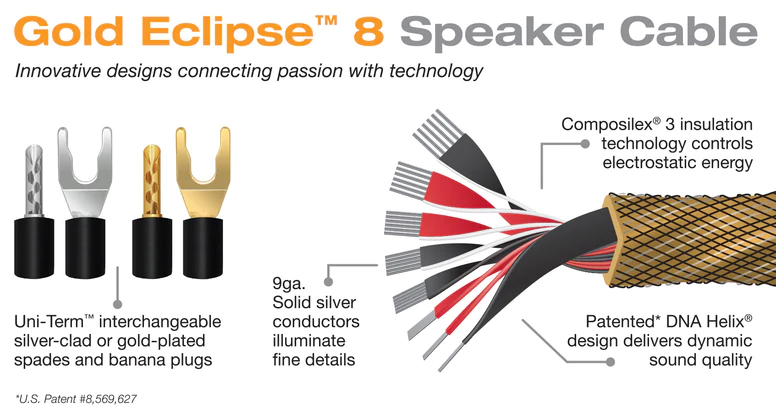 Gold Eclipse™ 8 Speaker Cable

Innovative designs connecting passion with technology

Composilex® 3 insulation technology controls electrostatic energy

9ga. Solid silver conductors illuminate fine details

Uni-Term™ interchangeable silver-clad or gold-plated spades and banana plugs

Patented* DNA Helix® design delivers dynamic sound quality

*U.S. Patent #8,569,627